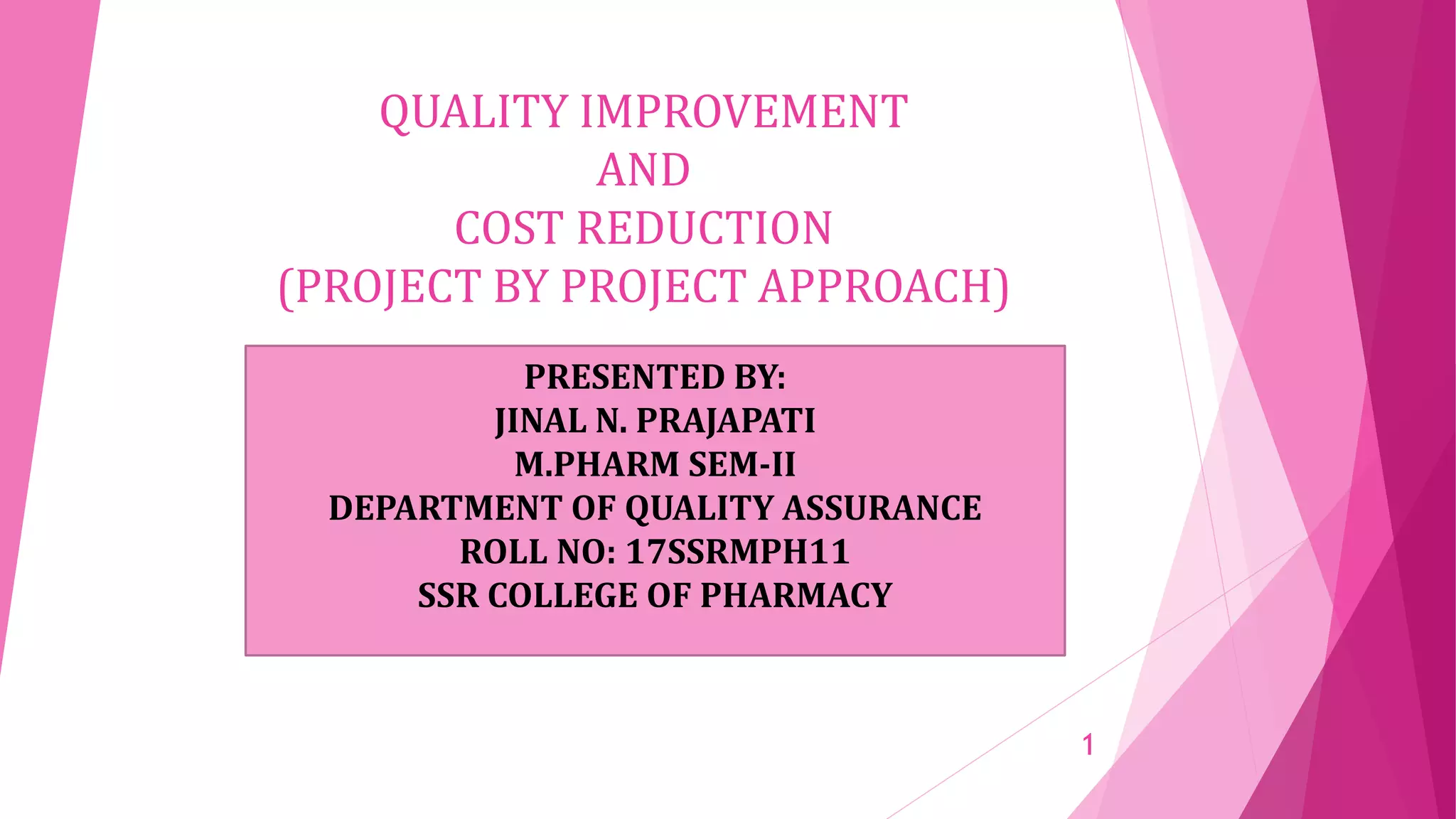 QUALITY IMPROVEMENT
AND
COST REDUCTION
(PROJECT BY PROJECT APPROACH)

PRESENTED BY:
JINAL N. PRAJAPATI
M.PHARM SEM-II
DEPARTMENT OF QUALITY ASSURANCE
ROLL NO: 17SSRMPH11
SSR COLLEGE OF PHARMACY

1